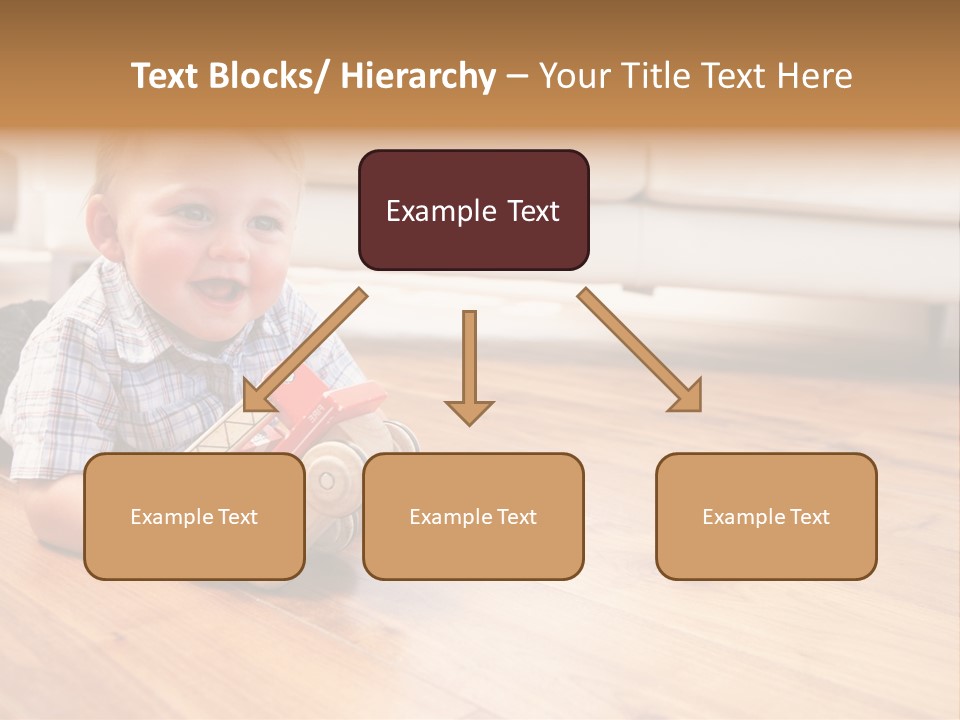 Text Blocks/ Hierarchy – Your Title Text Here

Example Text

Example Text

Example Text

Example Text